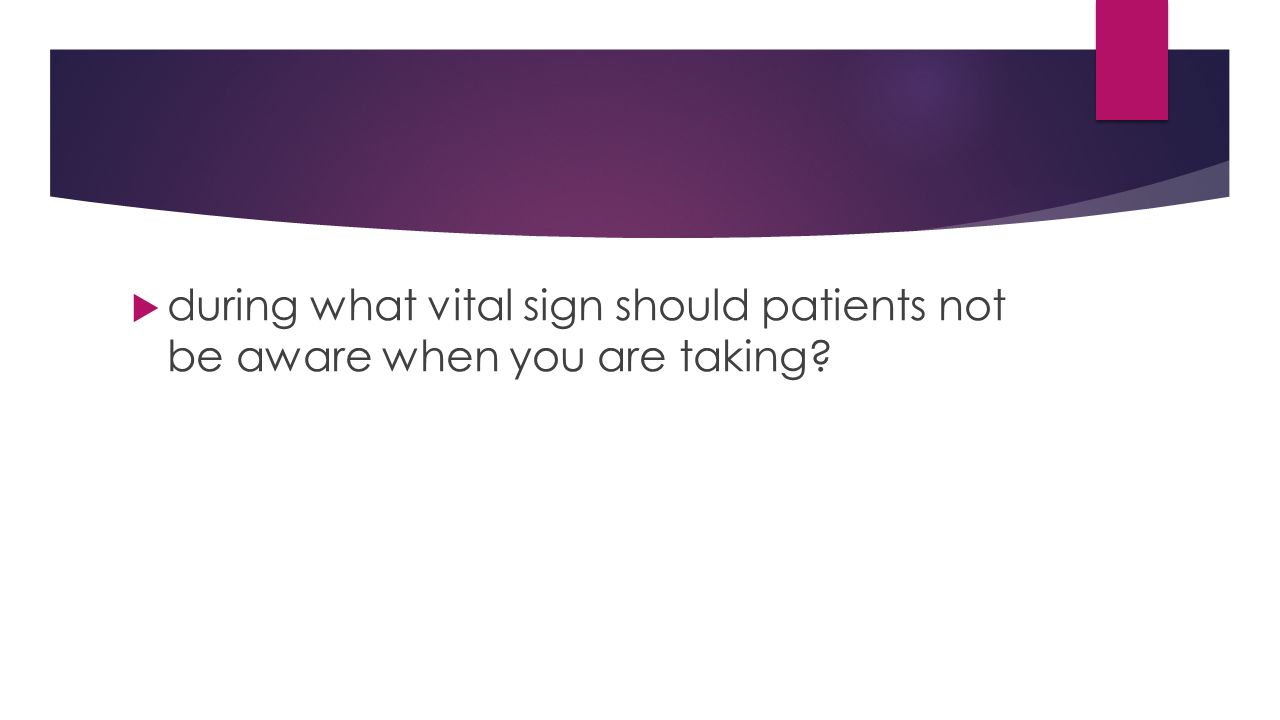 during what vital sign should patients not be aware when you are taking?